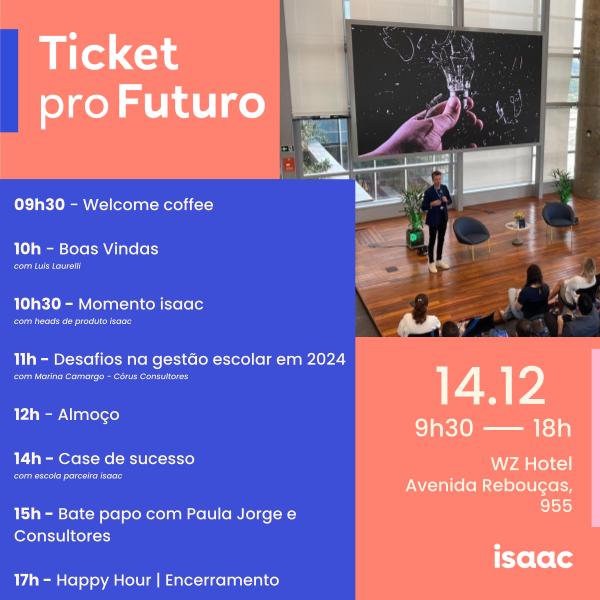 Ticket pro Futuro

09h30 - Welcome coffee

10h - Boas Vindas
com Luis Laurelli

10h30 - Momento isaac
com heads de produto isaac

11h - Desafios na gestão escolar em 2024
com Marina Camargo - Córus Consultores

12h - Almoço

14h - Case de sucesso
com escola parceira isaac

15h - Bate papo com Paula Jorge e Consultores

17h - Happy Hour | Encerramento

14.12
9h30 — 18h
WZ Hotel
Avenida Rebouças, 955

isaac